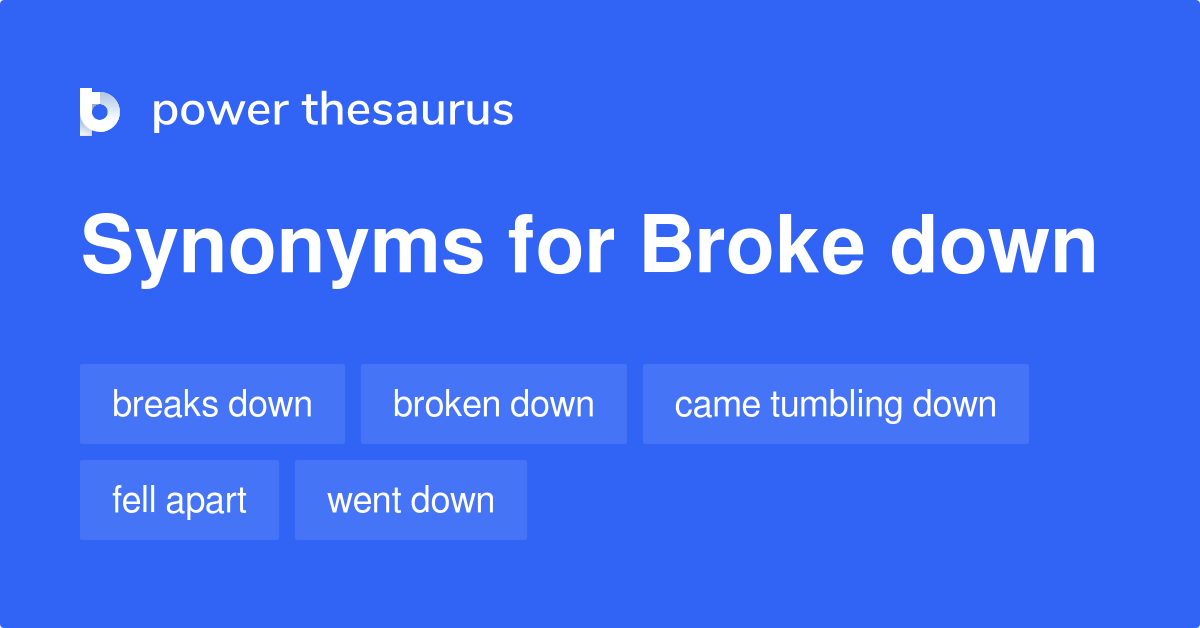 power thesaurus

Synonyms for Broke down

breaks down
broken down
came tumbling down
fell apart
went down